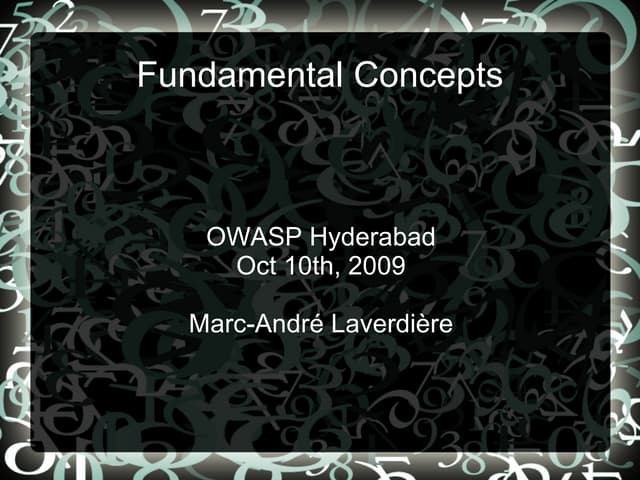 Fundamental Concepts

OWASP Hyderabad
Oct 10th, 2009

Marc-André Laverdière